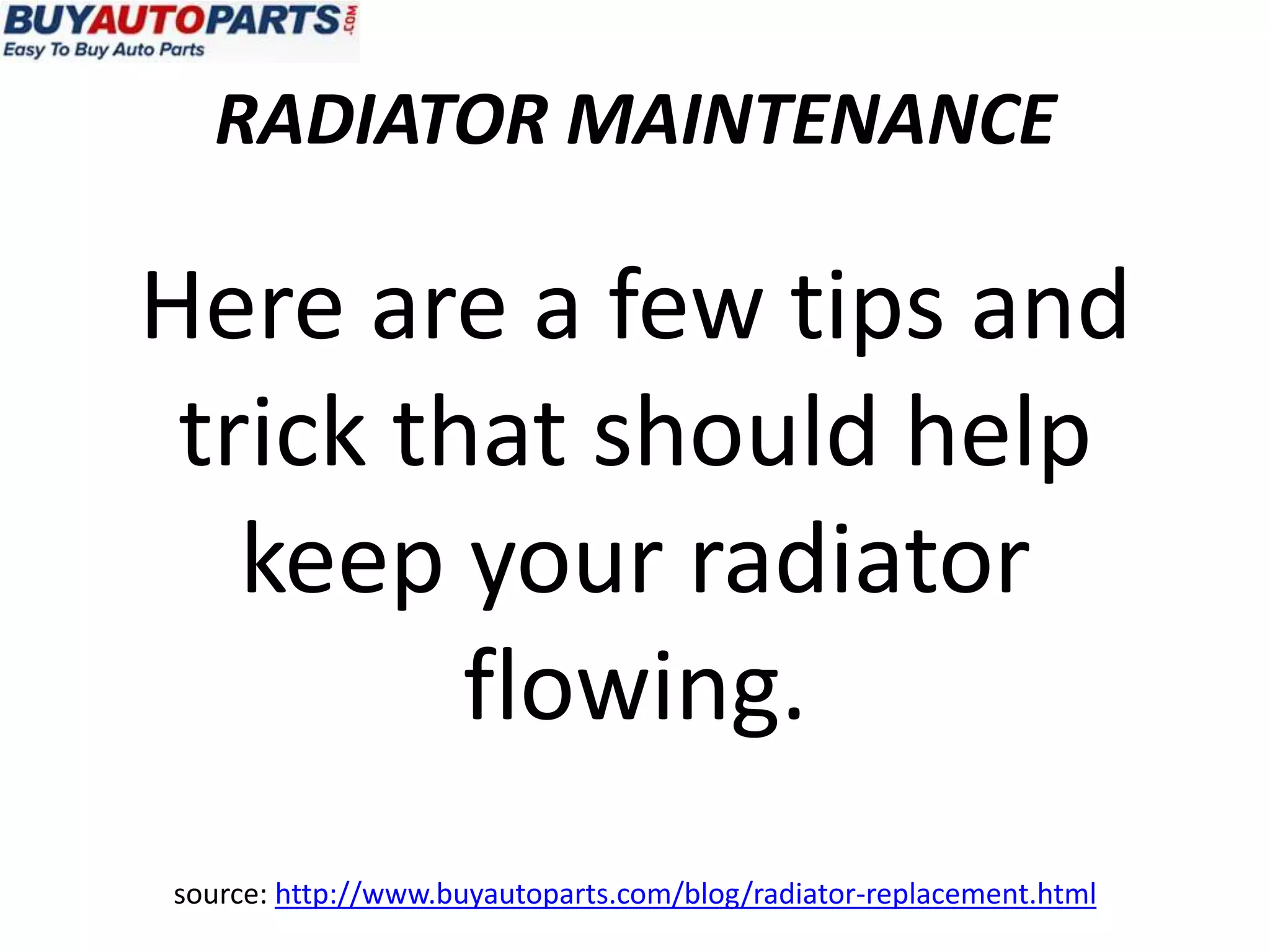 BUYAUTOPARTS.COM
Easy To Buy Auto Parts

RADIATOR MAINTENANCE

Here are a few tips and trick that should help keep your radiator flowing.

source: http://www.buyautoparts.com/blog/radiator-replacement.html